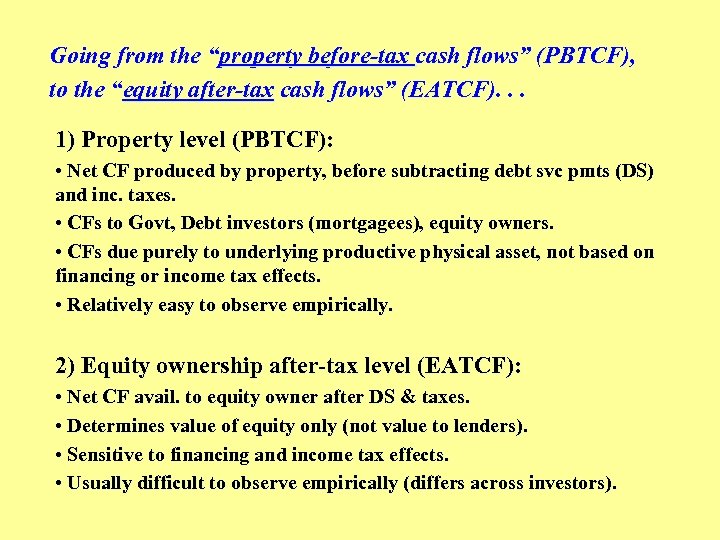 Going from the “property before-tax cash flows” (PBTCF), to the “equity after-tax cash flows” (EATCF). . .

1) Property level (PBTCF):

• Net CF produced by property, before subtracting debt svc pmts (DS) and inc. taxes.

• CFs to Govt, Debt investors (mortgagees), equity owners.

• CFs due purely to underlying productive physical asset, not based on financing or income tax effects.

• Relatively easy to observe empirically.

2) Equity ownership after-tax level (EATCF):

• Net CF avail. to equity owner after DS & taxes.

• Determines value of equity only (not value to lenders).

• Sensitive to financing and income tax effects.

• Usually difficult to observe empirically (differs across investors).